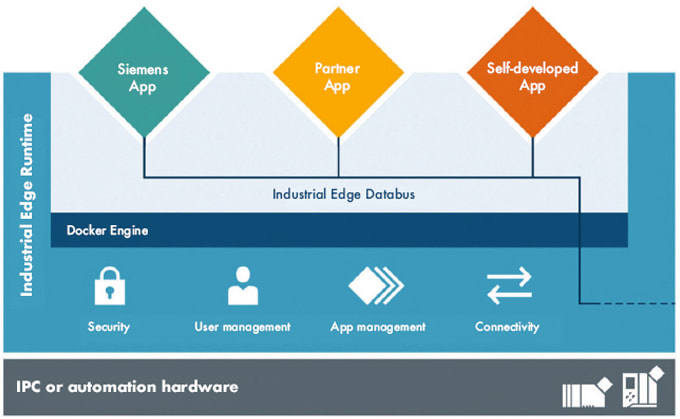 Siemens App

Partner App

Self-developed App

Industrial Edge Runtime

Industrial Edge Databus

Docker Engine

Security

User management

App management

Connectivity

IPC or automation hardware